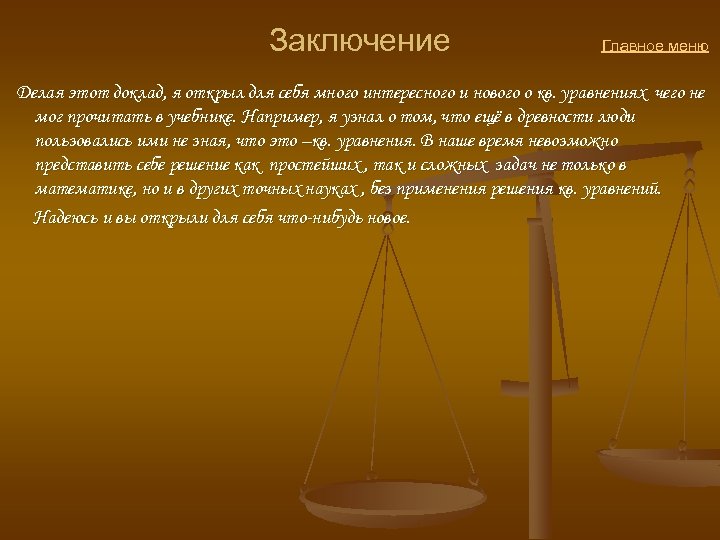 Заключение

Главное меню

Делая этот доклад, я открыл для себя много интересного и нового о кв. уравнениях чего не мог прочитать в учебнике. Например, я узнал о том, что ещё в древности люди пользовались ими не зная, что это –кв. уравнения. В наше время невозможно представить себе решение как простейших , так и сложных задач не только в математике, но и в других точных науках , без применения решения кв. уравнений.

Надеюсь и вы открыли для себя что-нибудь новое.